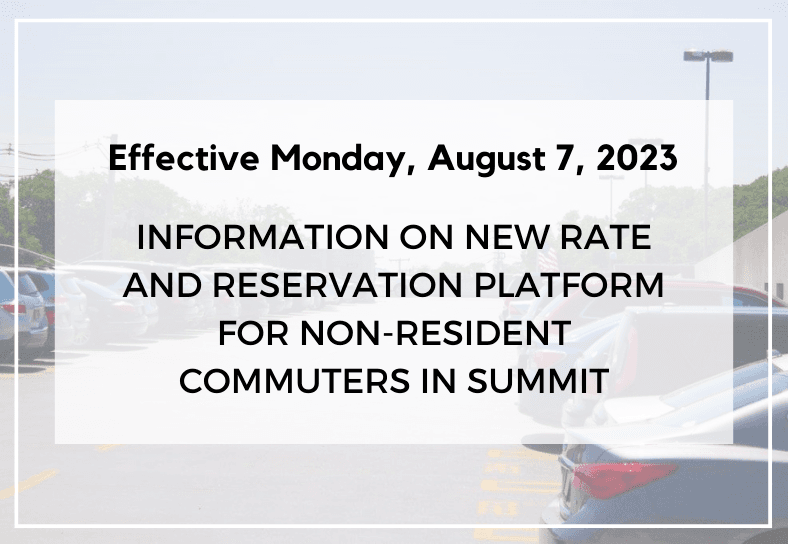 Effective Monday, August 7, 2023

INFORMATION ON NEW RATE AND RESERVATION PLATFORM FOR NON-RESIDENT COMMUTERS IN SUMMIT